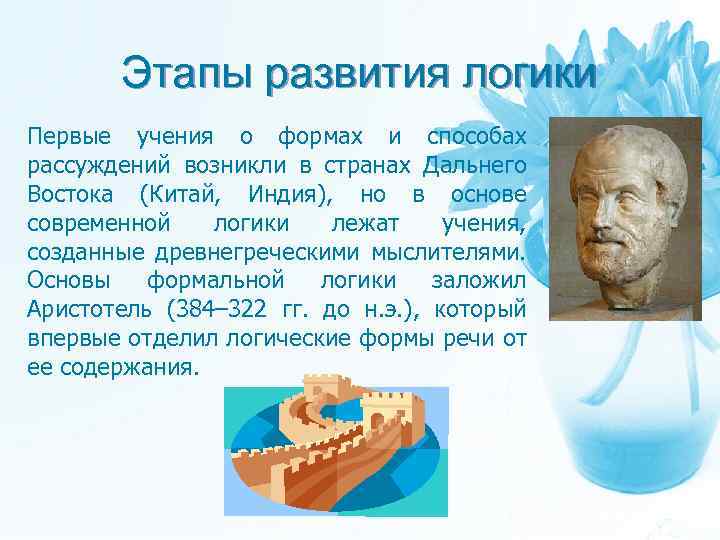 Этапы развития логики

Первые учения о формах и способах рассуждений возникли в странах Дальнего Востока (Китай, Индия), но в основе современной логики лежат учения, созданные древнегреческими мыслителями. Основы формальной логики заложил Аристотель (384–322 гг. до н.э.), который впервые отделил логические формы речи от ее содержания.